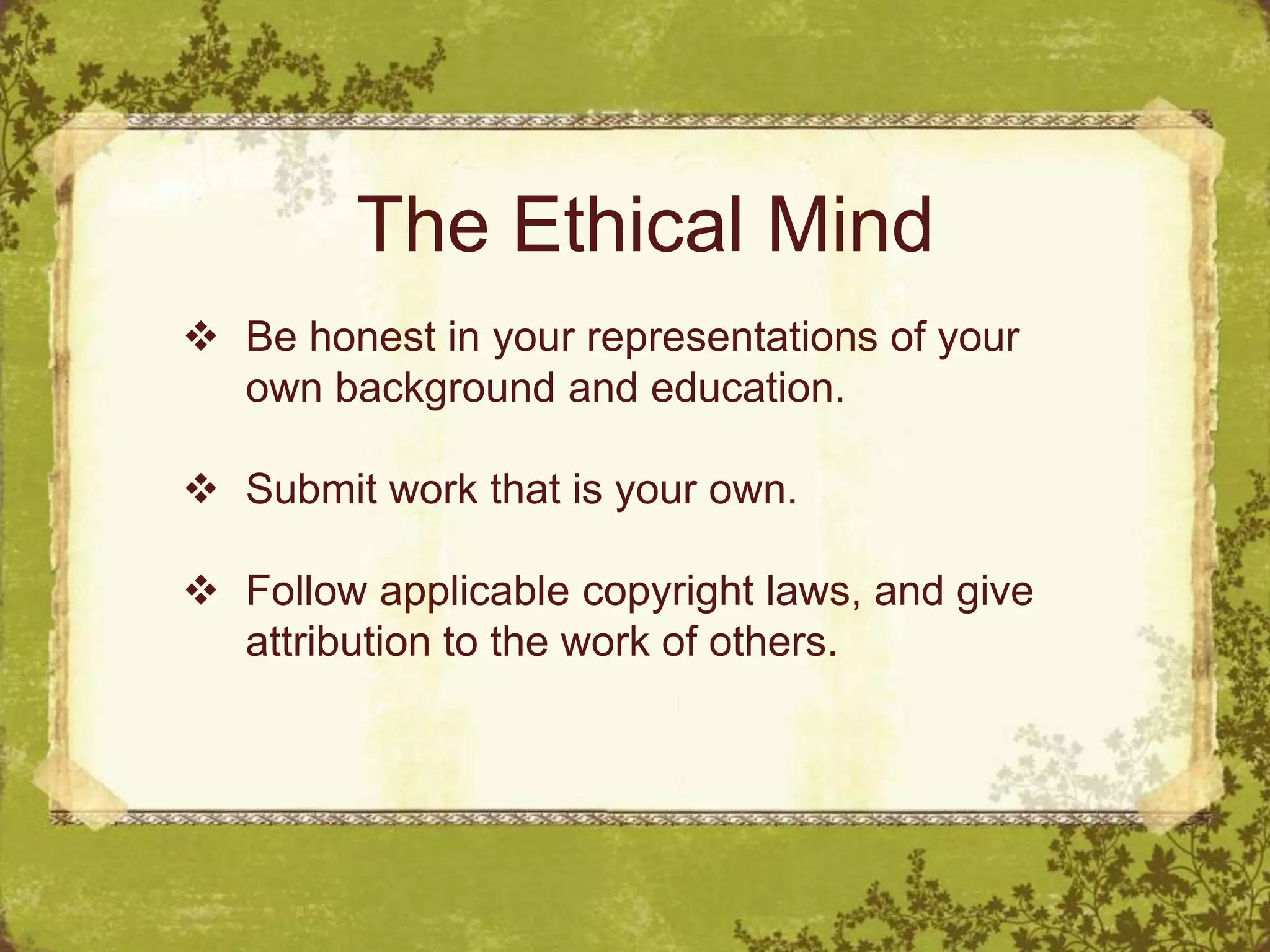 The Ethical Mind

❖ Be honest in your representations of your own background and education.

❖ Submit work that is your own.

❖ Follow applicable copyright laws, and give attribution to the work of others.